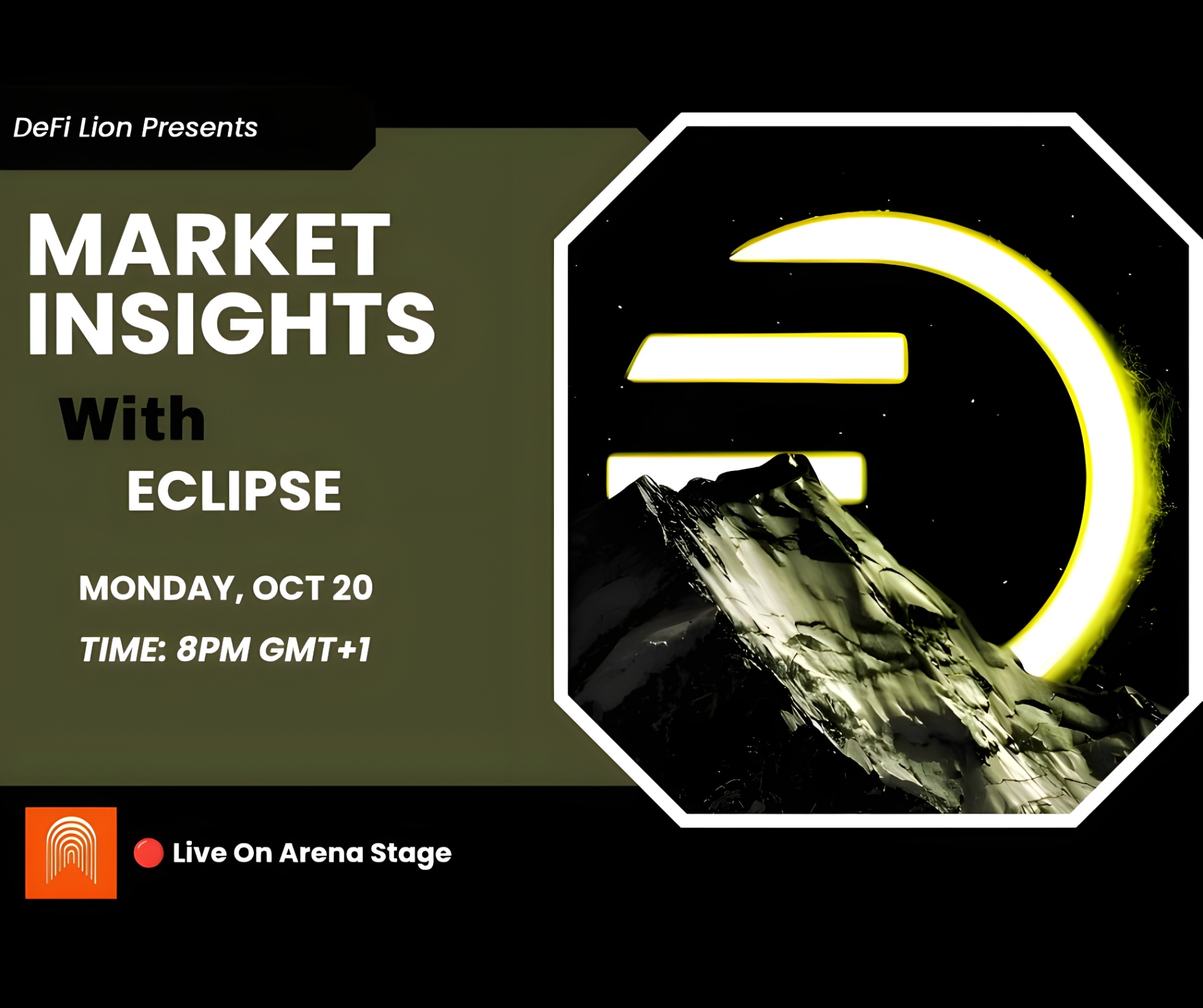 DeFi Lion Presents

MARKET INSIGHTS

With

ECLIPSE

MONDAY, OCT 20

TIME: 8PM GMT+1

Live On Arena Stage